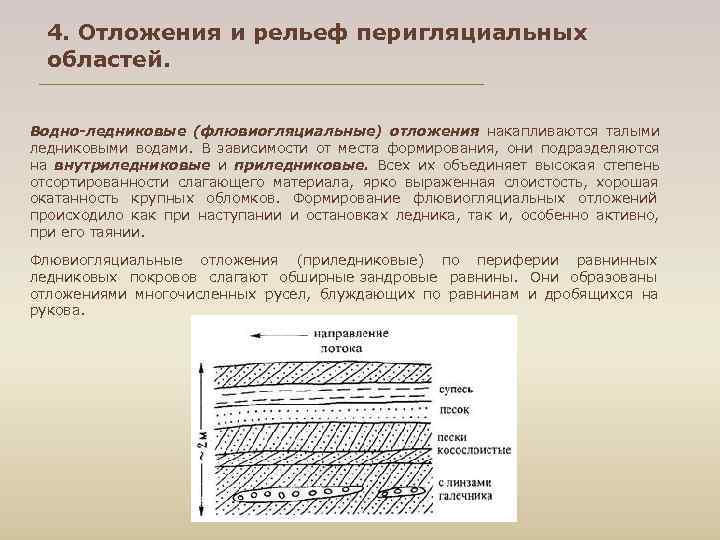 4. Отложения и рельеф перигляциальных областей.

Водно-ледниковые (флювиогляциальные) отложения накапливаются талыми ледниковыми водами. В зависимости от места формирования, они подразделяются на внутриледниковые и приледниковые. Всех их объединяет высокая степень отсортированности слагающего материала, ярко выраженная слоистость, хорошая окатанность крупных обломков. Формирование флювиогляциальных отложений происходило как при наступании и остановках ледника, так и, особенно активно, при его таянии.

Флювиогляциальные отложения (приледниковые) по периферии равнинных ледниковых покровов слагают обширные зандровые равнины. Они образованы отложениями многочисленных русел, блуждающих по равнинам и дробящихся на рукова.

направление потока

~ 2 м

супесь

песок

пески косослоистые

с линзами галечника